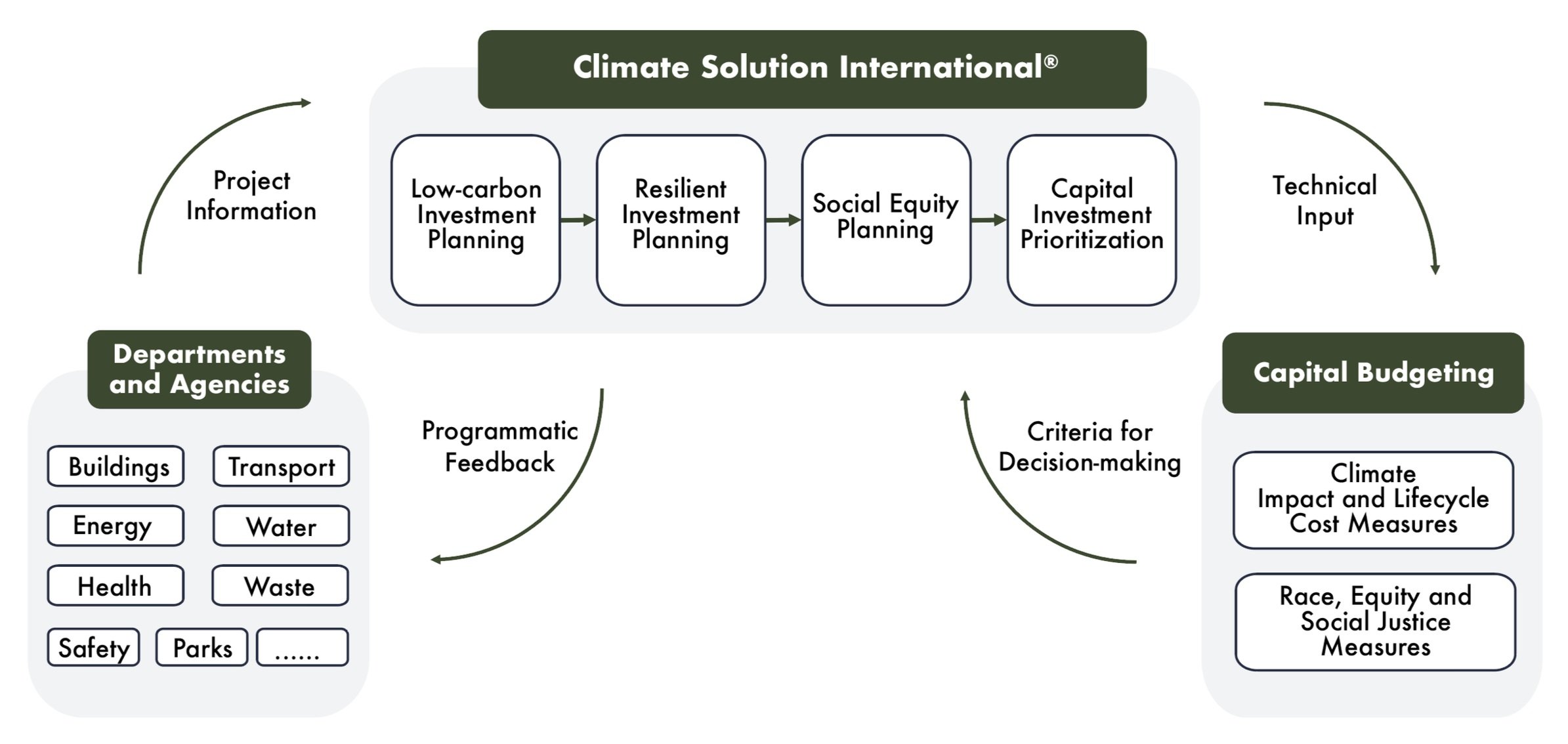 Climate Solution International®

Low-carbon Investment Planning

Resilient Investment Planning

Social Equity Planning

Capital Investment Prioritization

Project Information

Technical Input

Departments and Agencies

Buildings

Transport

Energy

Water

Health

Waste

Safety

Parks

......

Programmatic Feedback

Criteria for Decision-making

Capital Budgeting

Climate Impact and Lifecycle Cost Measures

Race, Equity and Social Justice Measures